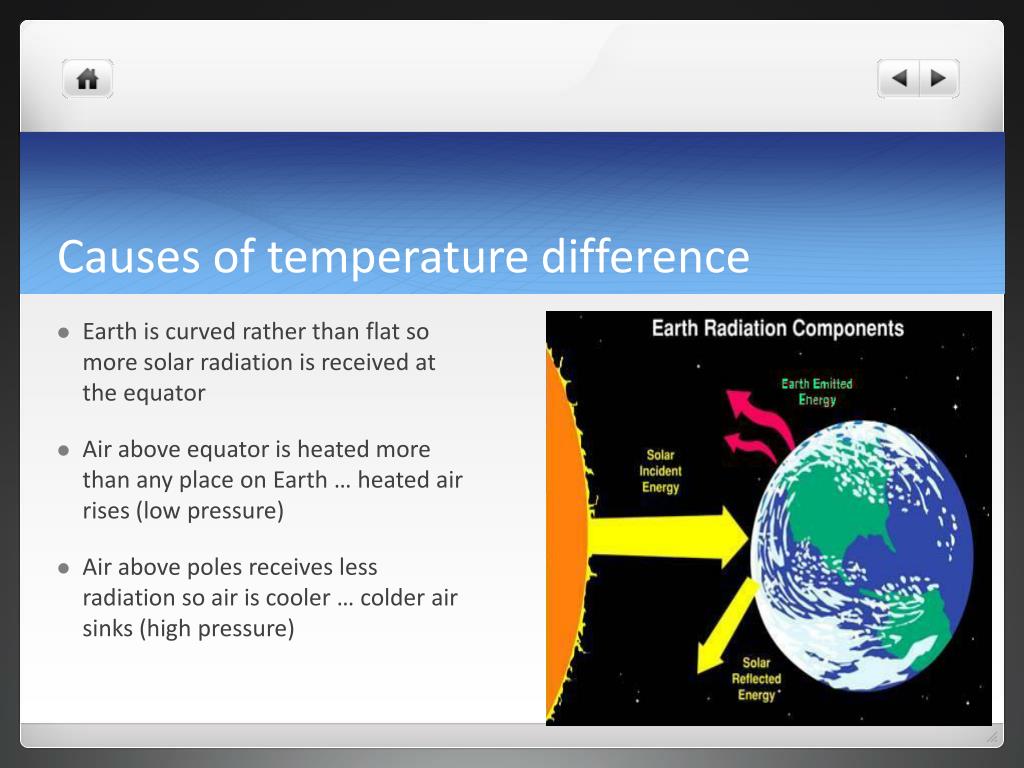 Causes of temperature difference

Earth is curved rather than flat so more solar radiation is received at the equator

Air above equator is heated more than any place on Earth … heated air rises (low pressure)

Air above poles receives less radiation so air is cooler … colder air sinks (high pressure)

Earth Radiation Components

Earth Emitted Energy

Solar Incident Energy

Solar Reflected Energy